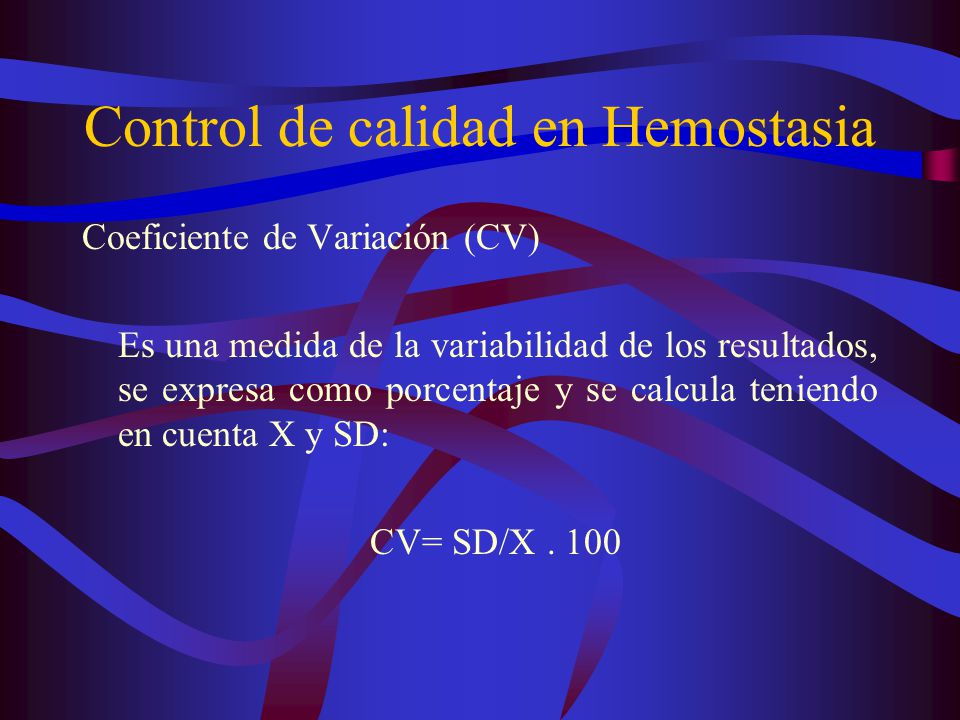 Control de calidad en Hemostasia

Coeficiente de Variación (CV)

Es una medida de la variabilidad de los resultados, se expresa como porcentaje y se calcula teniendo en cuenta X y SD:

CV= SD/X . 100